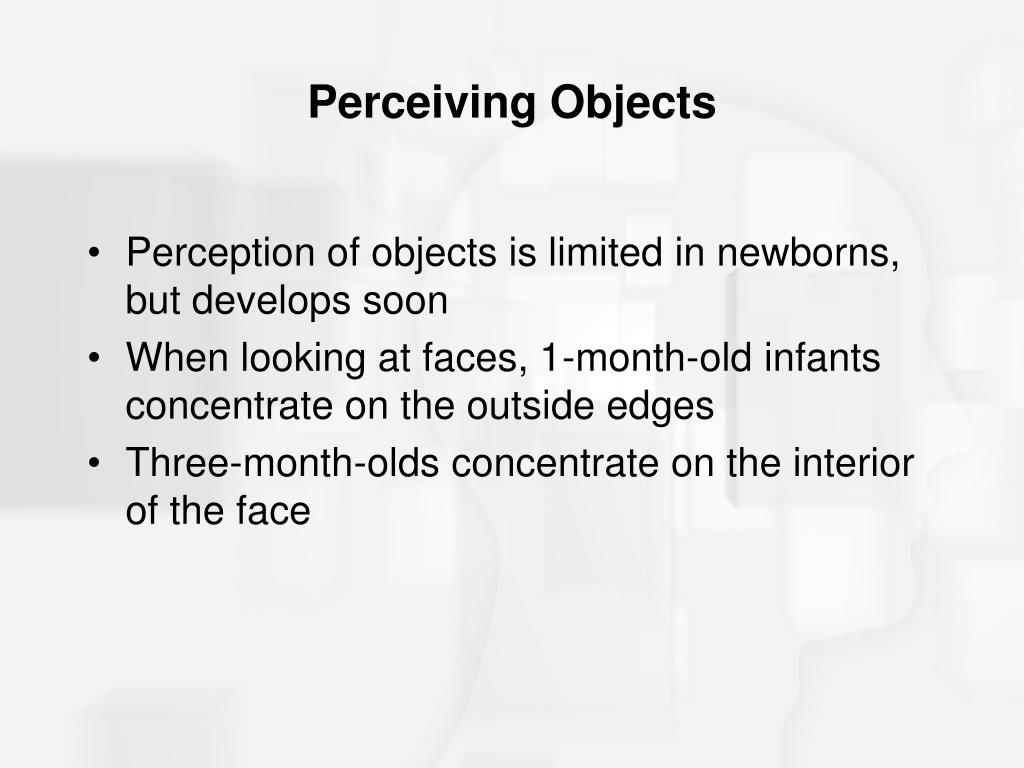 Perceiving Objects

• Perception of objects is limited in newborns, but develops soon
• When looking at faces, 1-month-old infants concentrate on the outside edges
• Three-month-olds concentrate on the interior of the face